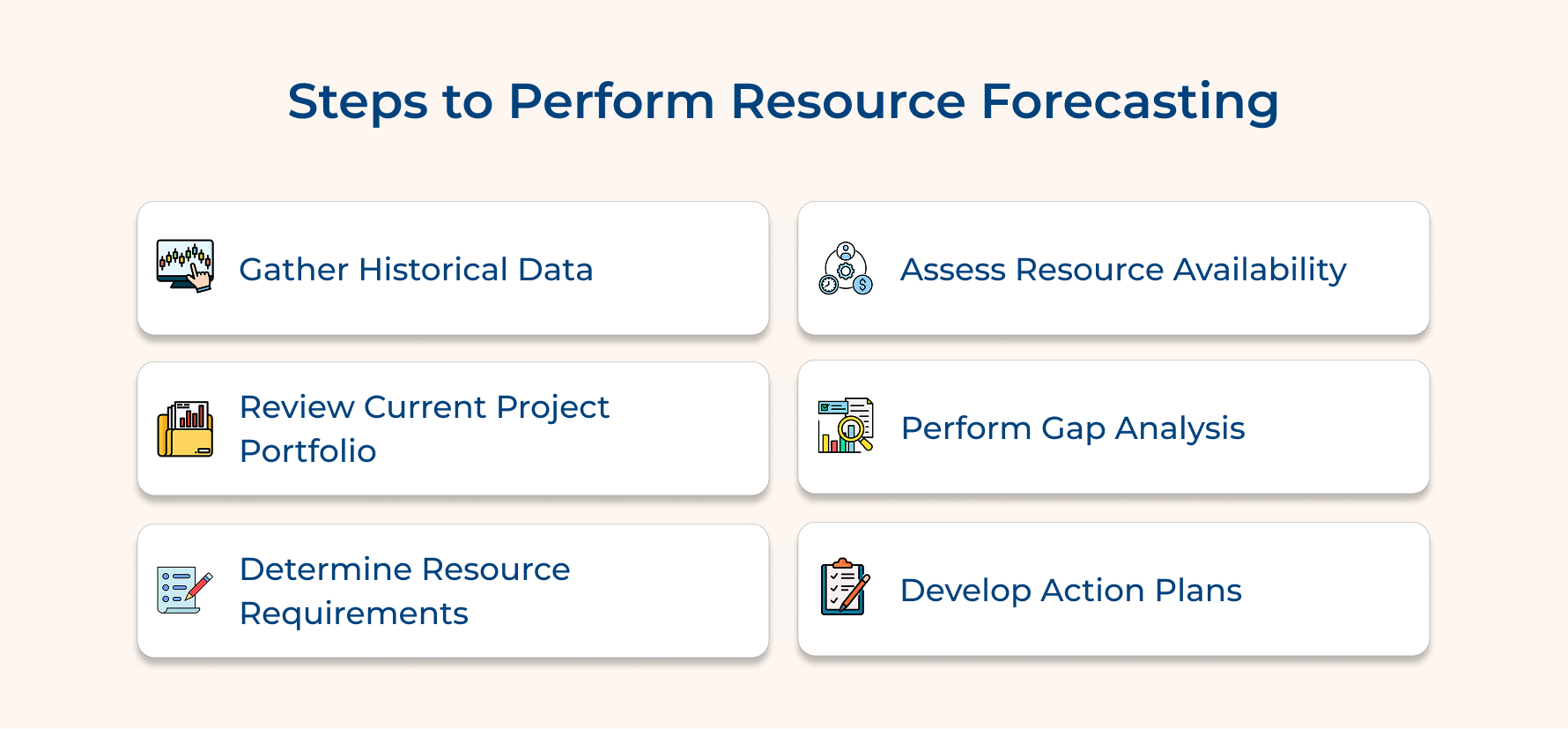 Steps to Perform Resource Forecasting

Gather Historical Data

Review Current Project Portfolio

Determine Resource Requirements

Assess Resource Availability

Perform Gap Analysis

Develop Action Plans